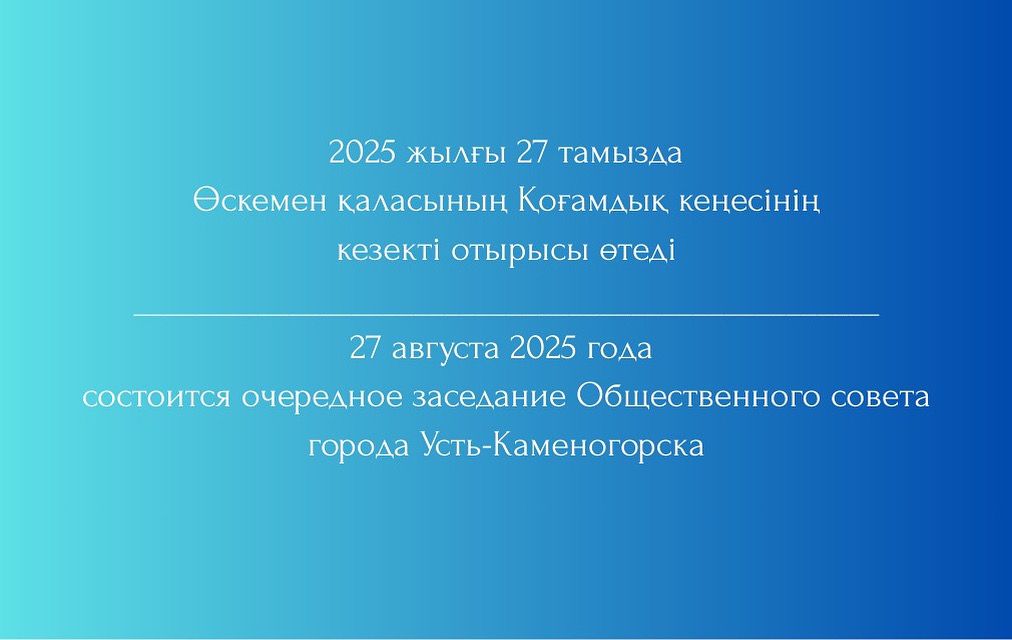 2025 жылғы 27 тамызда
Өскемен қаласының Қоғамдық кеңесінің
кезекті отырысы өтеді

27 августа 2025 года
состоится очередное заседание Общественного совета
города Усть-Каменогорска